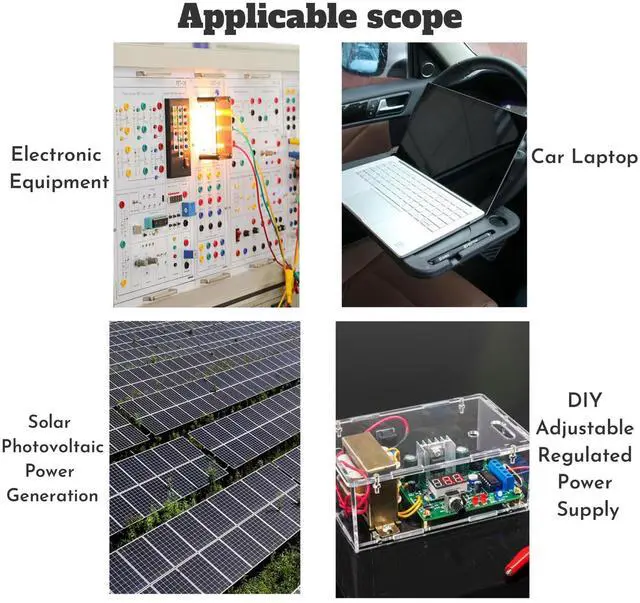 Applicable scope

Electronic Equipment

Car Laptop

Solar Photovoltaic Power Generation

DIY Adjustable Regulated Power Supply